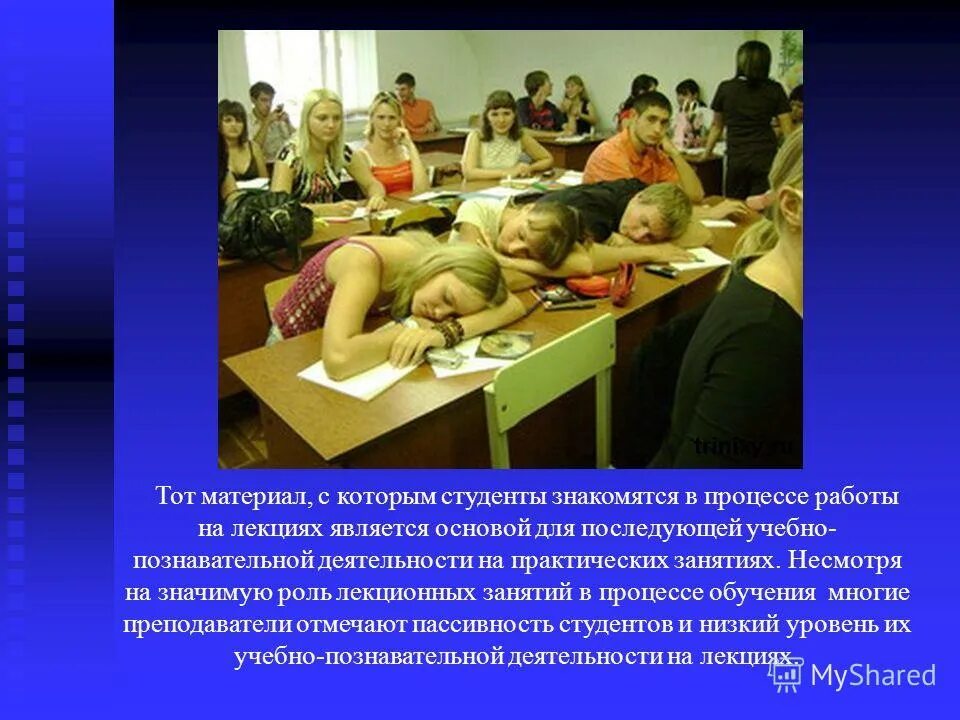 trinixy.ru

Тот материал, с которым студенты знакомятся в процессе работы на лекциях является основой для последующей учебно-познавательной деятельности на практических занятиях. Несмотря на значимую роль лекционных занятий в процессе обучения многие преподаватели отмечают пассивность студентов и низкий уровень их учебно-познавательной деятельности на лекциях.

MyShared